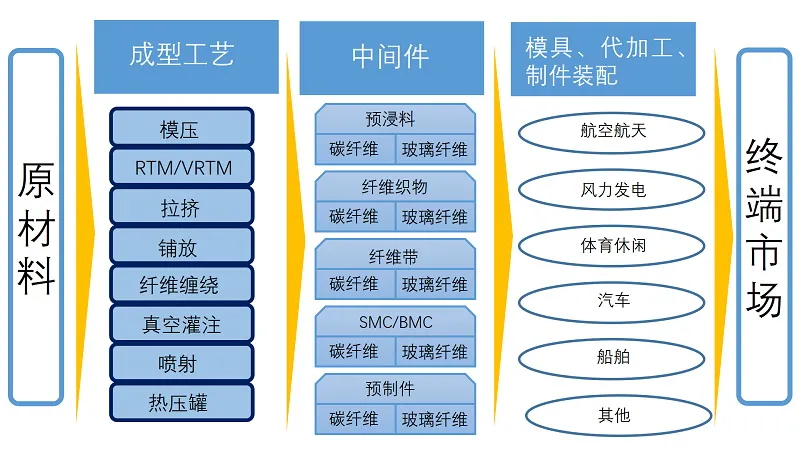 原材料

成型工艺

模压
RTM/VRTM
拉挤
铺放
纤维缠绕
真空灌注
喷射
热压罐

中间件

预浸料
碳纤维 玻璃纤维
纤维织物
碳纤维 玻璃纤维
纤维带
碳纤维 玻璃纤维
SMC/BMC
碳纤维 玻璃纤维
预制件
碳纤维 玻璃纤维

模具、代加工、制件装配

航空航天
风力发电
体育休闲
汽车
船舶
其他

终端市场